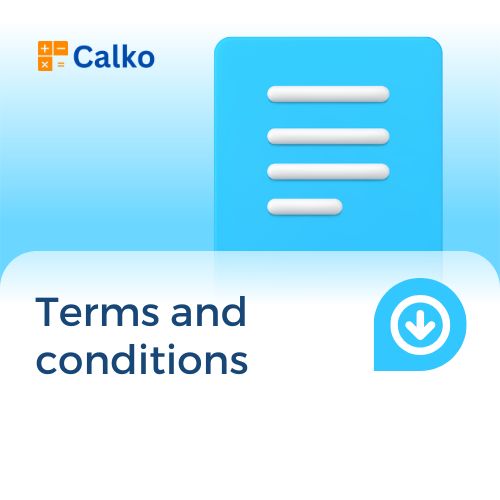 Calko

Terms and conditions